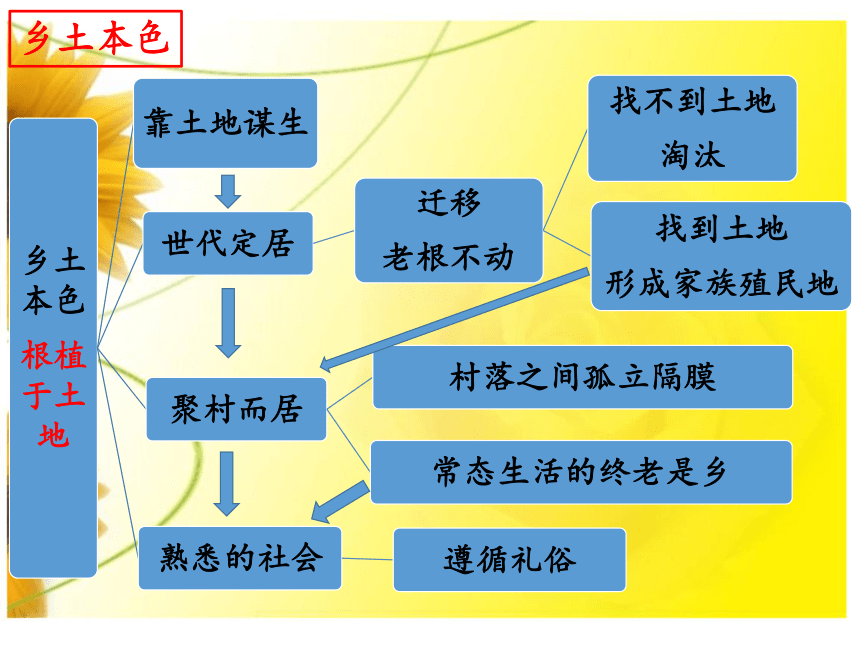 乡土本色

乡土本色
根植于土地

靠土地谋生

世代定居

聚村而居

熟悉的社会

迁移
老根不动

找不到土地
淘汰

找到土地
形成家族殖民地

村落之间孤立隔膜

常态生活的终老是乡

遵循礼俗